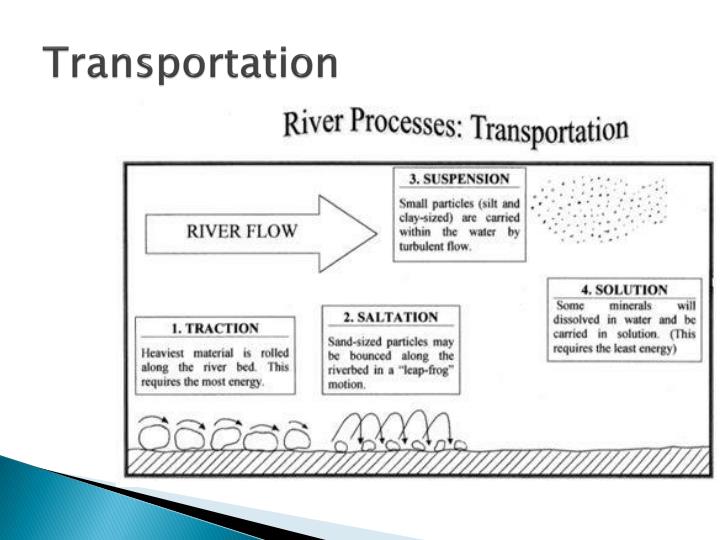 Transportation

River Processes: Transportation

RIVER FLOW

3. SUSPENSION

Small particles (silt and clay-sized) are carried within the water by turbulent flow.

4. SOLUTION

Some minerals will dissolved in water and be carried in solution. (This requires the least energy)

1. TRACTION

Heaviest material is rolled along the river bed. This requires the most energy.

2. SALTATION

Sand-sized particles may be bounced along the riverbed in a "leap-frog" motion.